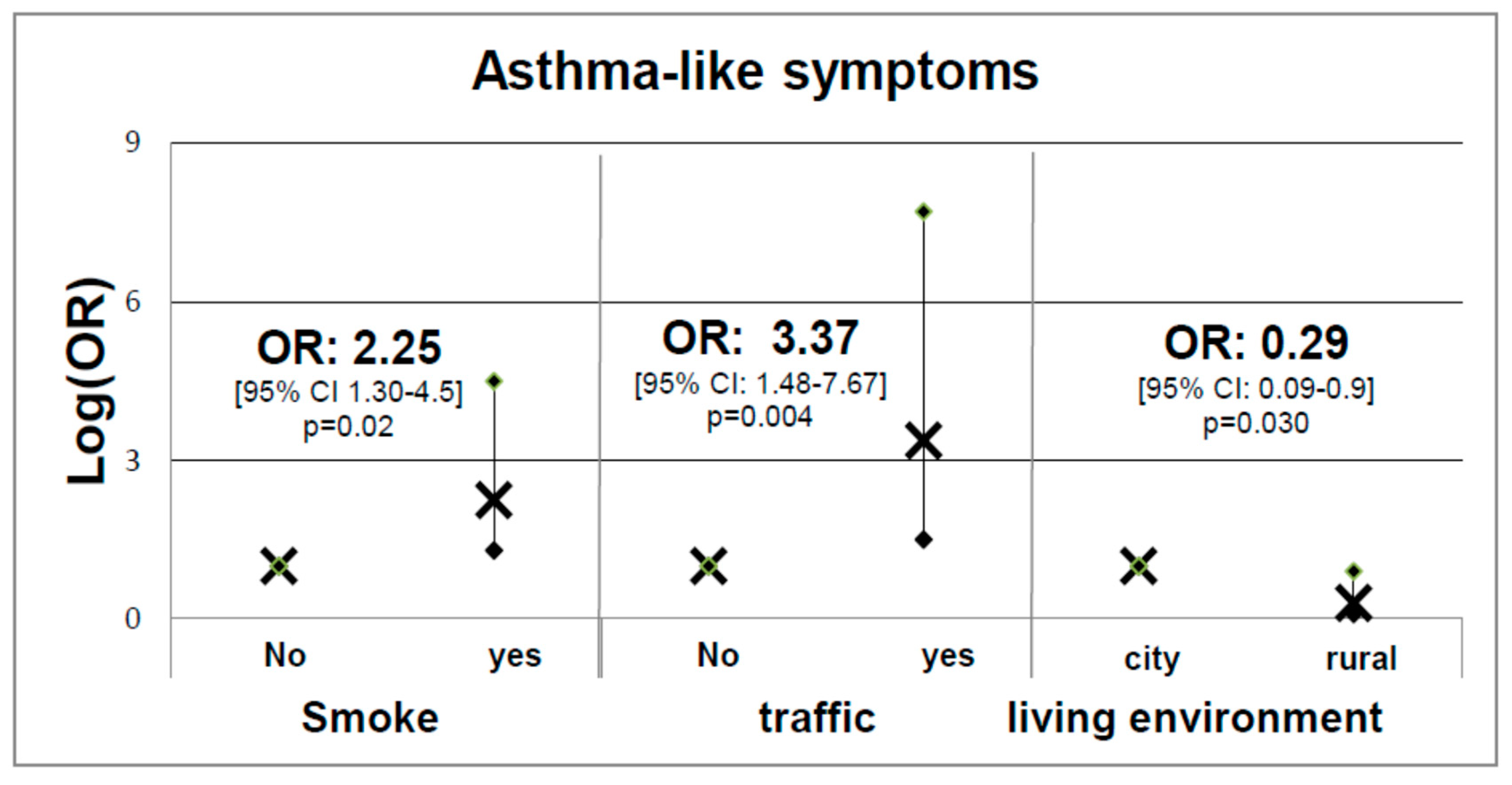 Asthma-like symptoms

Log(OR)

9
6
3
0

OR: 2.25
[95% CI 1.30-4.5]
p=0.02

OR: 3.37
[95% CI: 1.48-7.67]
p=0.004

OR: 0.29
[95% CI: 0.09-0.9]
p=0.030

No
yes
No
yes
city
rural

Smoke
traffic
living environment